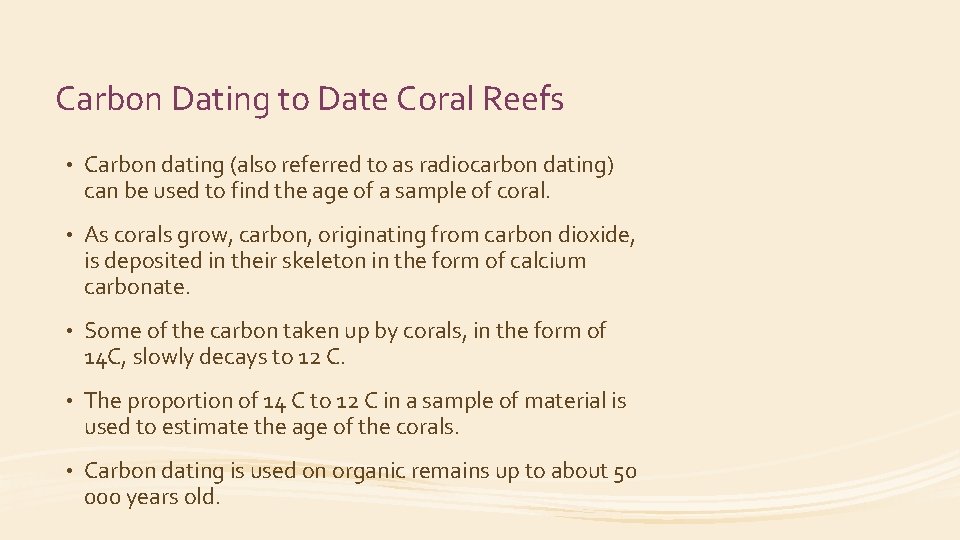 Carbon Dating to Date Coral Reefs

• Carbon dating (also referred to as radiocarbon dating) can be used to find the age of a sample of coral.

• As corals grow, carbon, originating from carbon dioxide, is deposited in their skeleton in the form of calcium carbonate.

• Some of the carbon taken up by corals, in the form of 14C, slowly decays to 12 C.

• The proportion of 14 C to 12 C in a sample of material is used to estimate the age of the corals.

• Carbon dating is used on organic remains up to about 50 000 years old.